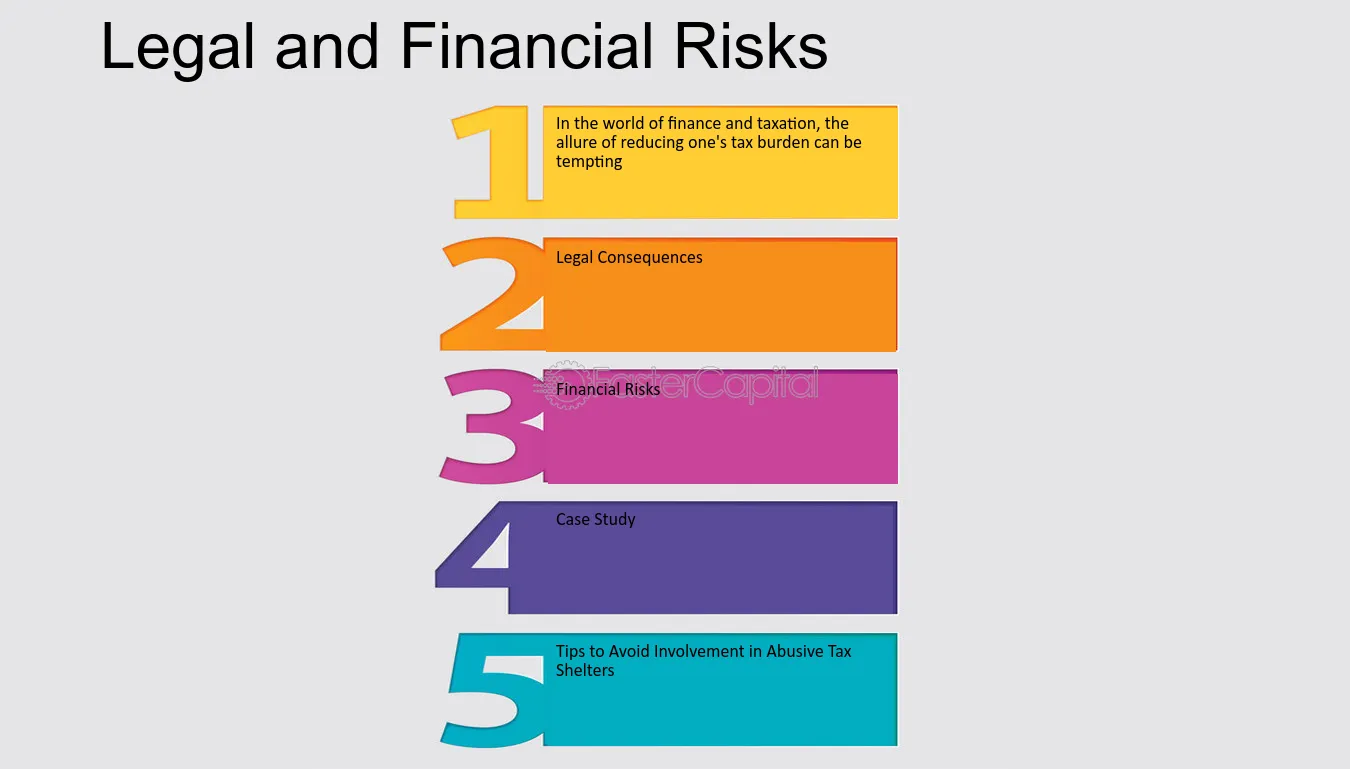 Legal and Financial Risks

1
In the world of finance and taxation, the allure of reducing one's tax burden can be tempting

2
Legal Consequences

3
Financial Risks

4
Case Study

5
Tips to Avoid Involvement in Abusive Tax Shelters

FasterCapital